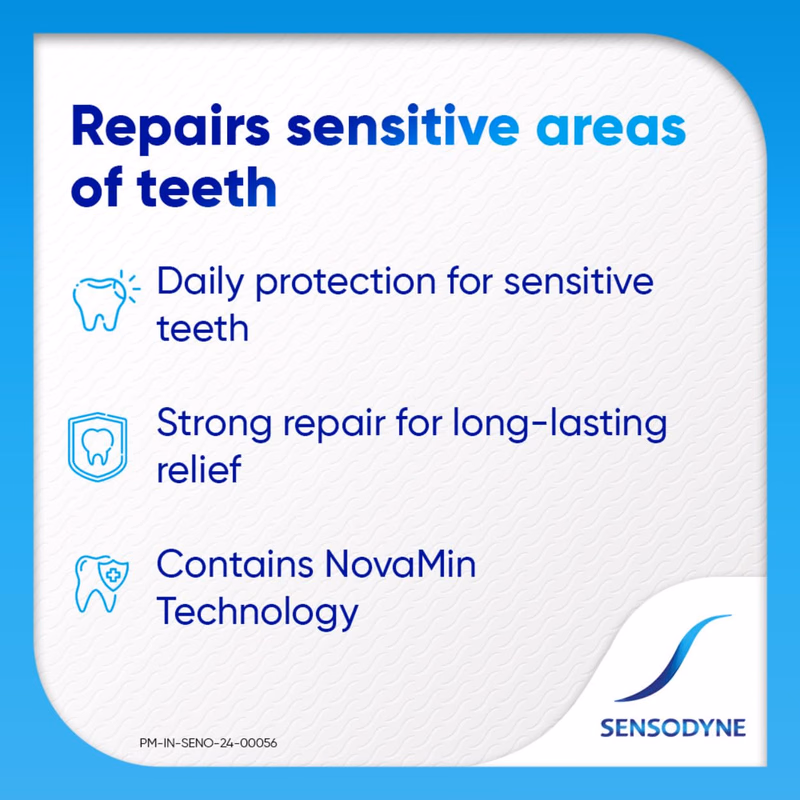 Repairs sensitive areas of teeth

Daily protection for sensitive teeth

Strong repair for long-lasting relief

Contains NovaMin Technology

PM-IN-SENO-24-00056

SENSODYNE